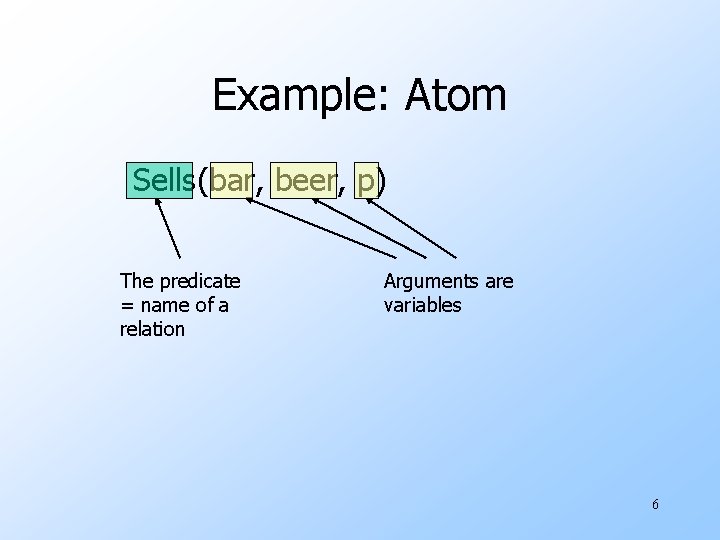 Example: Atom

Sells(bar, beer, p)

The predicate = name of a relation

Arguments are variables

6